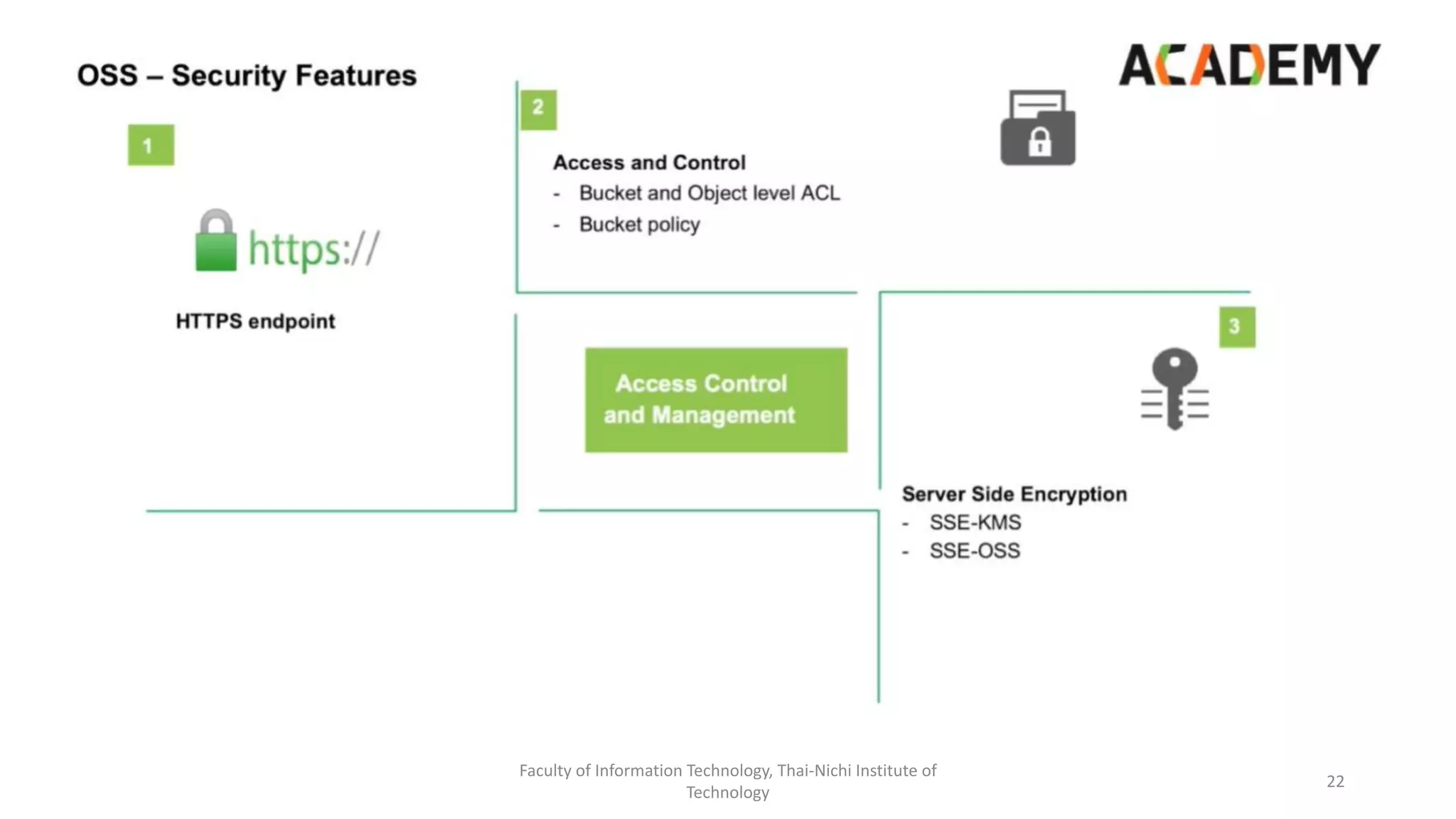 OSS – Security Features

ACADEMY

1

https://

HTTPS endpoint

2

Access and Control
- Bucket and Object level ACL
- Bucket policy

Access Control and Management

3

Server Side Encryption
- SSE-KMS
- SSE-OSS

Faculty of Information Technology, Thai-Nichi Institute of Technology

22